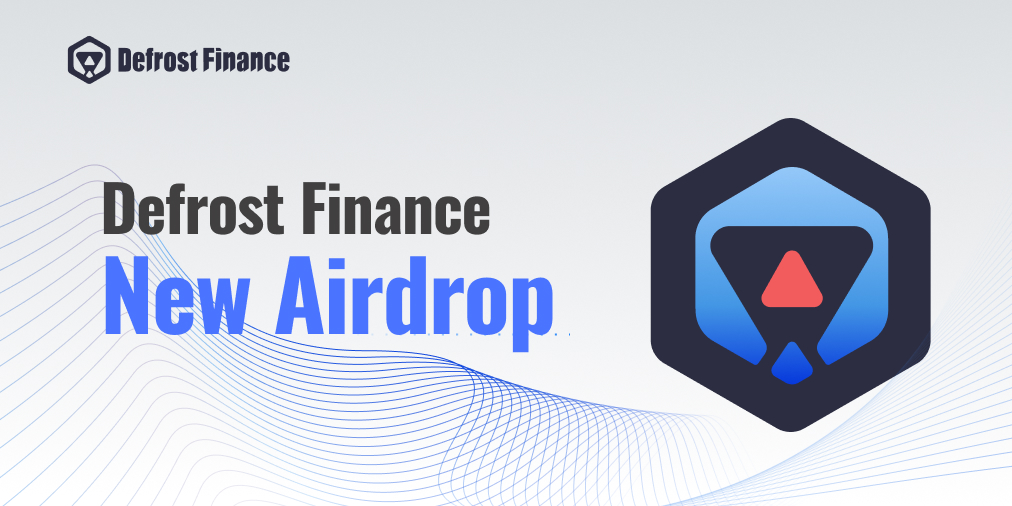 Defrost Finance

Defrost Finance
New Airdrop